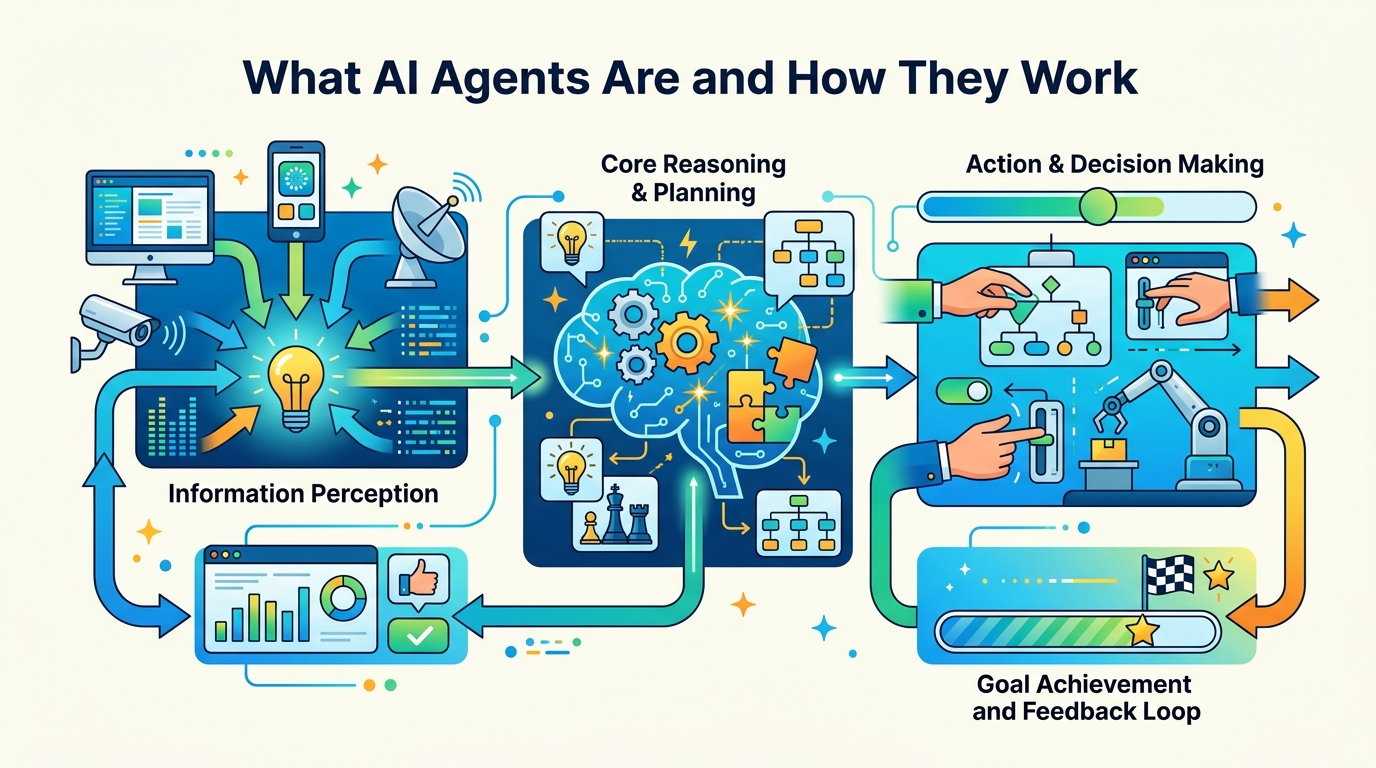 What AI Agents Are and How They Work

Core Reasoning & Planning

Action & Decision Making

Information Perception

Goal Achievement and Feedback Loop